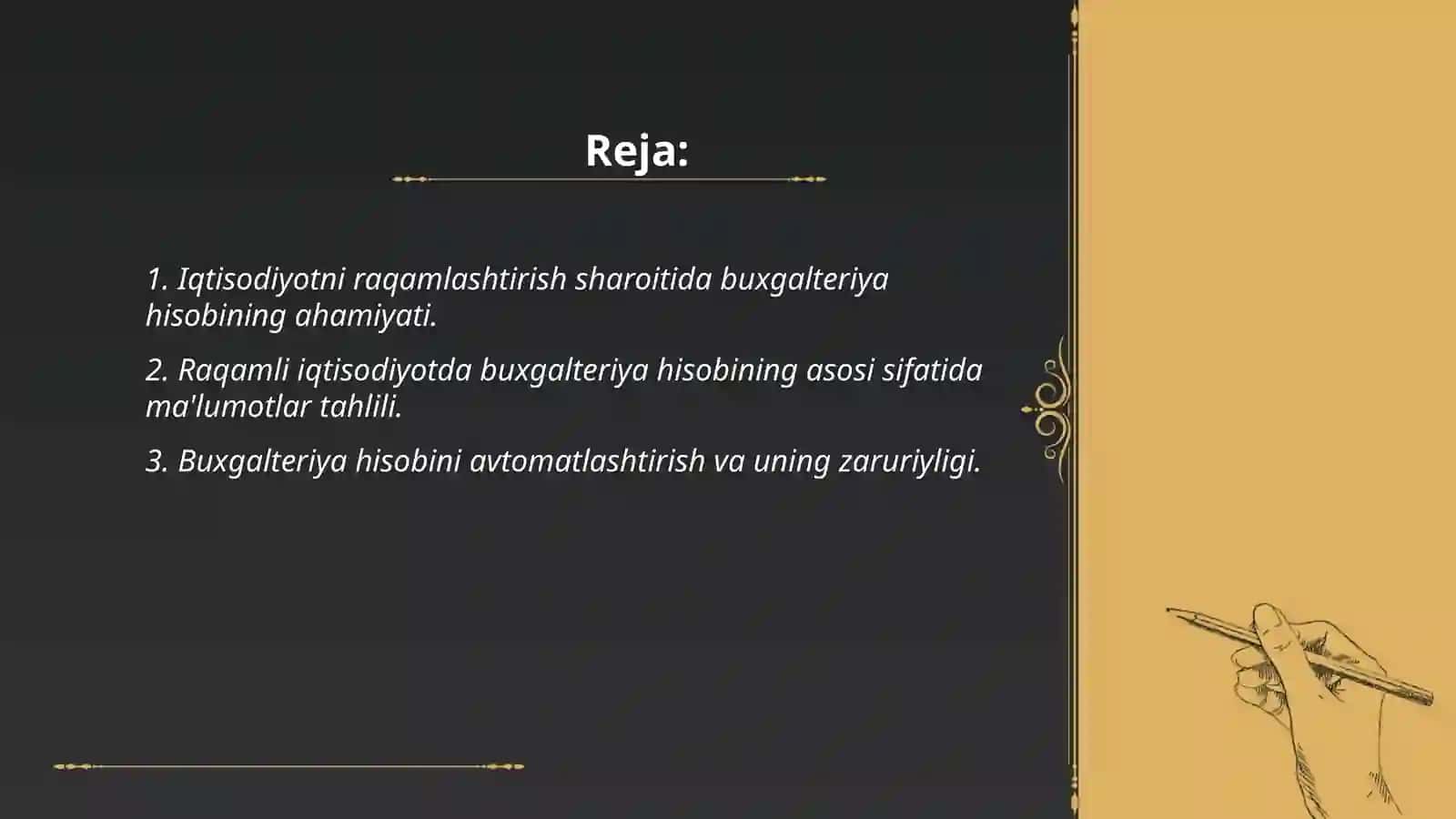 Reja:

1. Iqtisodiyotni raqamlashtirish sharoitida buxgalteriya hisobining ahamiyati.

2. Raqamli iqtisodiyotda buxgalteriya hisobining asosi sifatida ma'lumotlar tahlili.

3. Buxgalteriya hisobini avtomatlashtirish va uning zaruriyligi.